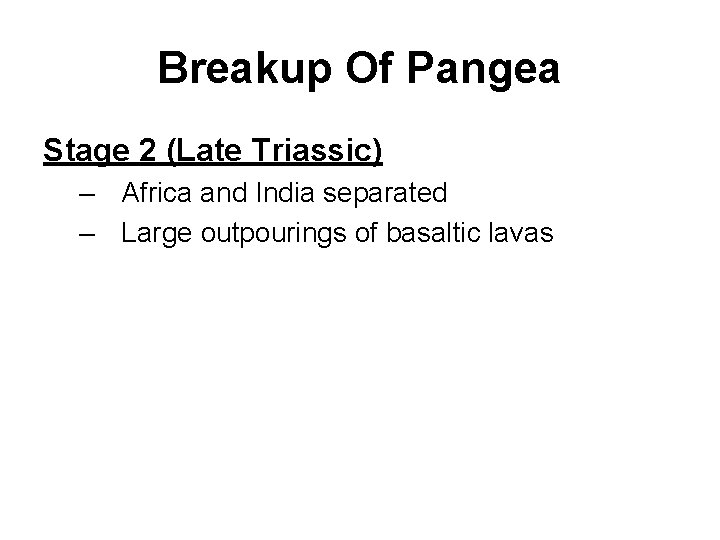 Breakup Of Pangea

Stage 2 (Late Triassic)

– Africa and India separated
– Large outpourings of basaltic lavas